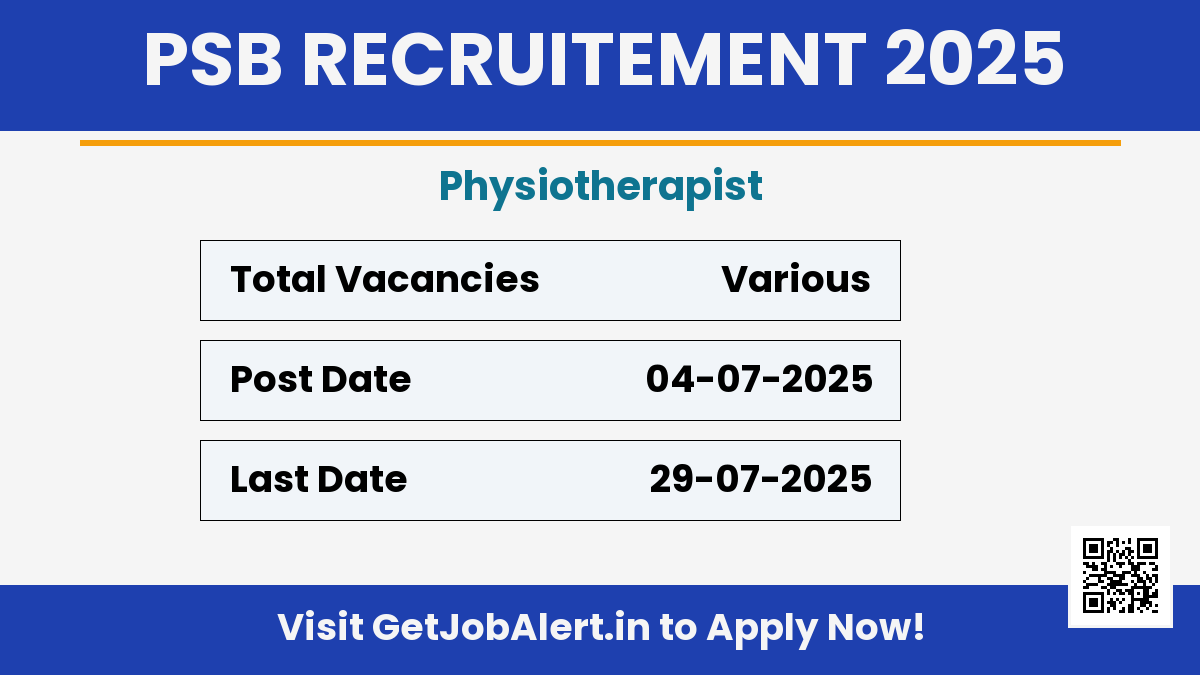 PSB RECRUITEMENT 2025

Physiotherapist

| Total Vacancies | Various |
|---|---|
| Post Date | 04-07-2025 |
| Last Date | 29-07-2025 |

Visit GetJobAlert.in to Apply Now!